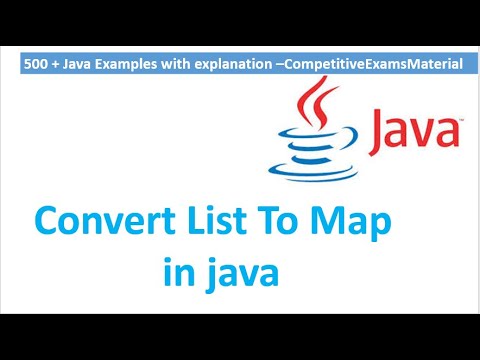 500 + Java Examples with explanation –CompetitiveExamsMaterial

Java

Convert List To Map in java